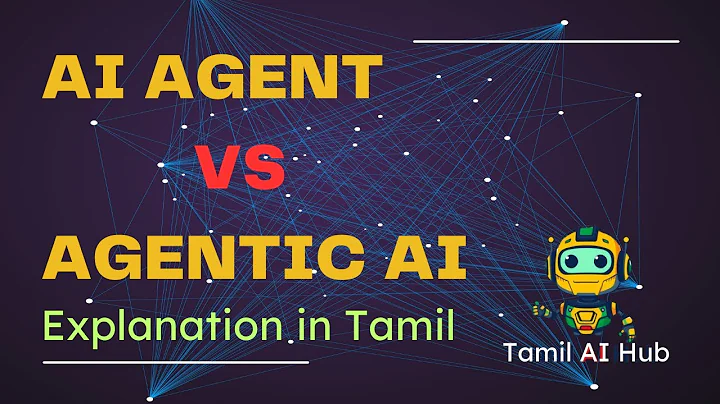 AI AGENT
VS
AGENTIC AI
Explanation in Tamil

Tamil AI Hub